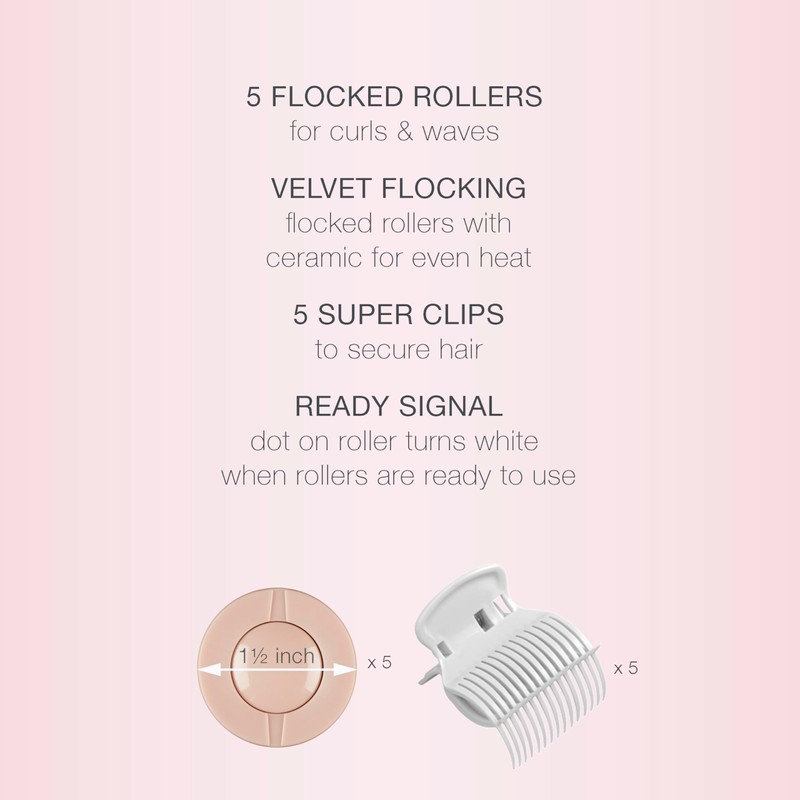 5 FLOCKED ROLLERS
for curls & waves

VELVET FLOCKING
flocked rollers with ceramic for even heat

5 SUPER CLIPS
to secure hair

READY SIGNAL
dot on roller turns white when rollers are ready to use

1½ inch

x 5

x 5